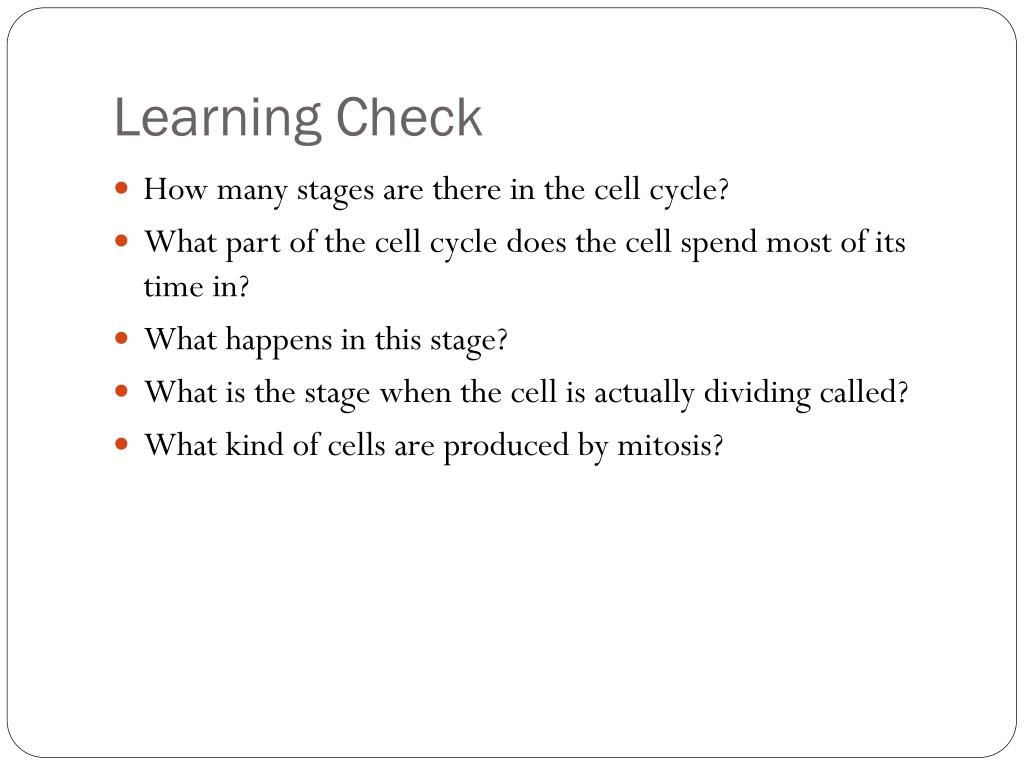 Learning Check

- How many stages are there in the cell cycle?
- What part of the cell cycle does the cell spend most of its time in?
- What happens in this stage?
- What is the stage when the cell is actually dividing called?
- What kind of cells are produced by mitosis?